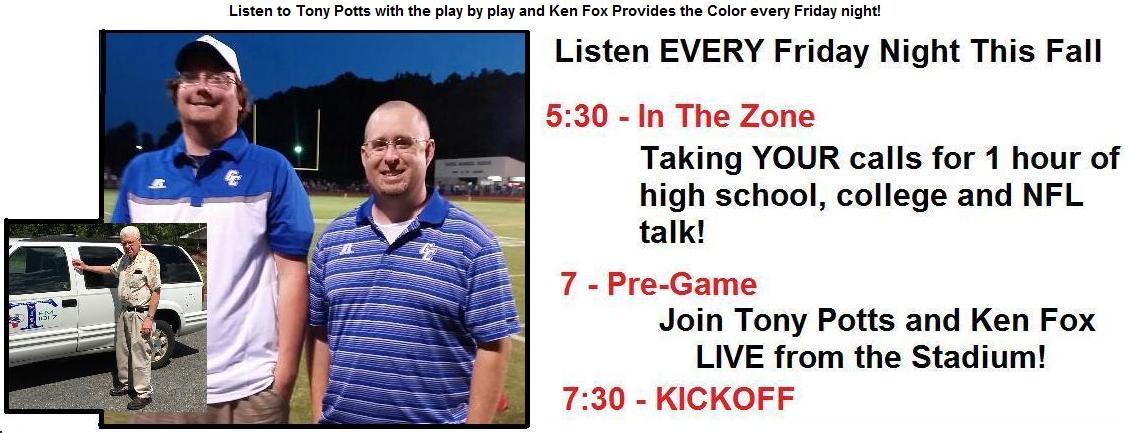 Listen to Tony Potts with the play by play and Ken Fox Provides the Color every Friday night!

Listen EVERY Friday Night This Fall

5:30 - In The Zone

Taking YOUR calls for 1 hour of high school, college and NFL talk!

7 - Pre-Game

Join Tony Potts and Ken Fox LIVE from the Stadium!

7:30 - KICKOFF